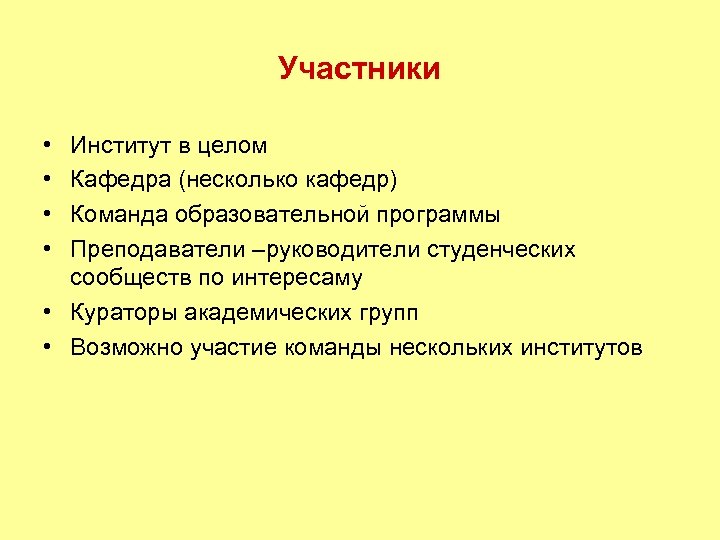 Участники

• Институт в целом
• Кафедра (несколько кафедр)
• Команда образовательной программы
• Преподаватели –руководители студенческих сообществ по интересаму
• Кураторы академических групп
• Возможно участие команды нескольких институтов